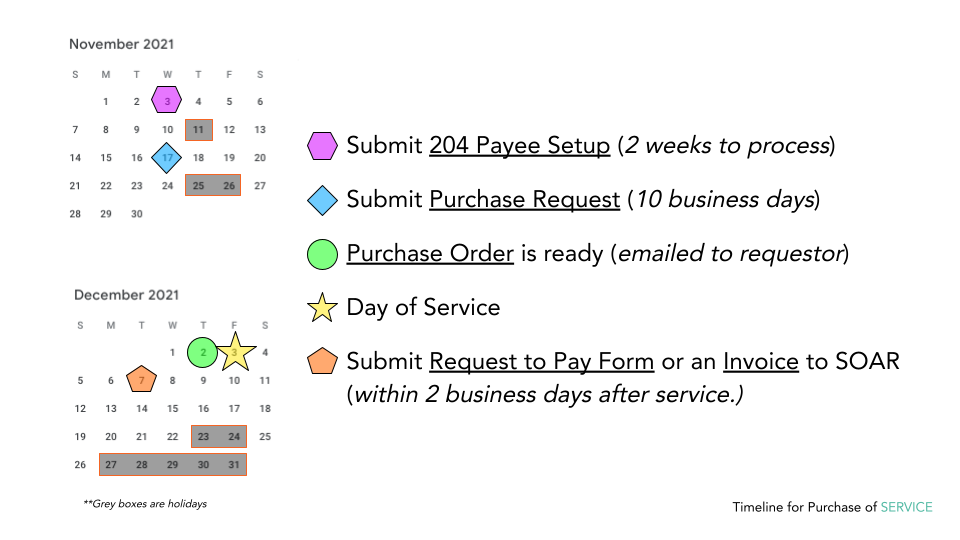 November 2021

| S | M | T | W | T | F | S |
|---|---|---|---|---|---|---|
| | 1 | 2 | 3 | 4 | 5 | 6 |
| 7 | 8 | 9 | 10 | 11 | 12 | 13 |
| 14 | 15 | 16 | 17 | 18 | 19 | 20 |
| 21 | 22 | 23 | 24 | 25 | 26 | 27 |
| 28 | 29 | 30 | | | | |

December 2021

| S | M | T | W | T | F | S |
|---|---|---|---|---|---|---|
| | | | 1 | 2 | 3 | 4 |
| 5 | 6 | 7 | 8 | 9 | 10 | 11 |
| 12 | 13 | 14 | 15 | 16 | 17 | 18 |
| 19 | 20 | 21 | 22 | 23 | 24 | 25 |
| 26 | 27 | 28 | 29 | 30 | 31 | |

**Grey boxes are holidays

Submit 204 Payee Setup (2 weeks to process)

Submit Purchase Request (10 business days)

Purchase Order is ready (emailed to requestor)

Day of Service

Submit Request to Pay Form or an Invoice to SOAR (within 2 business days after service.)

Timeline for Purchase of SERVICE